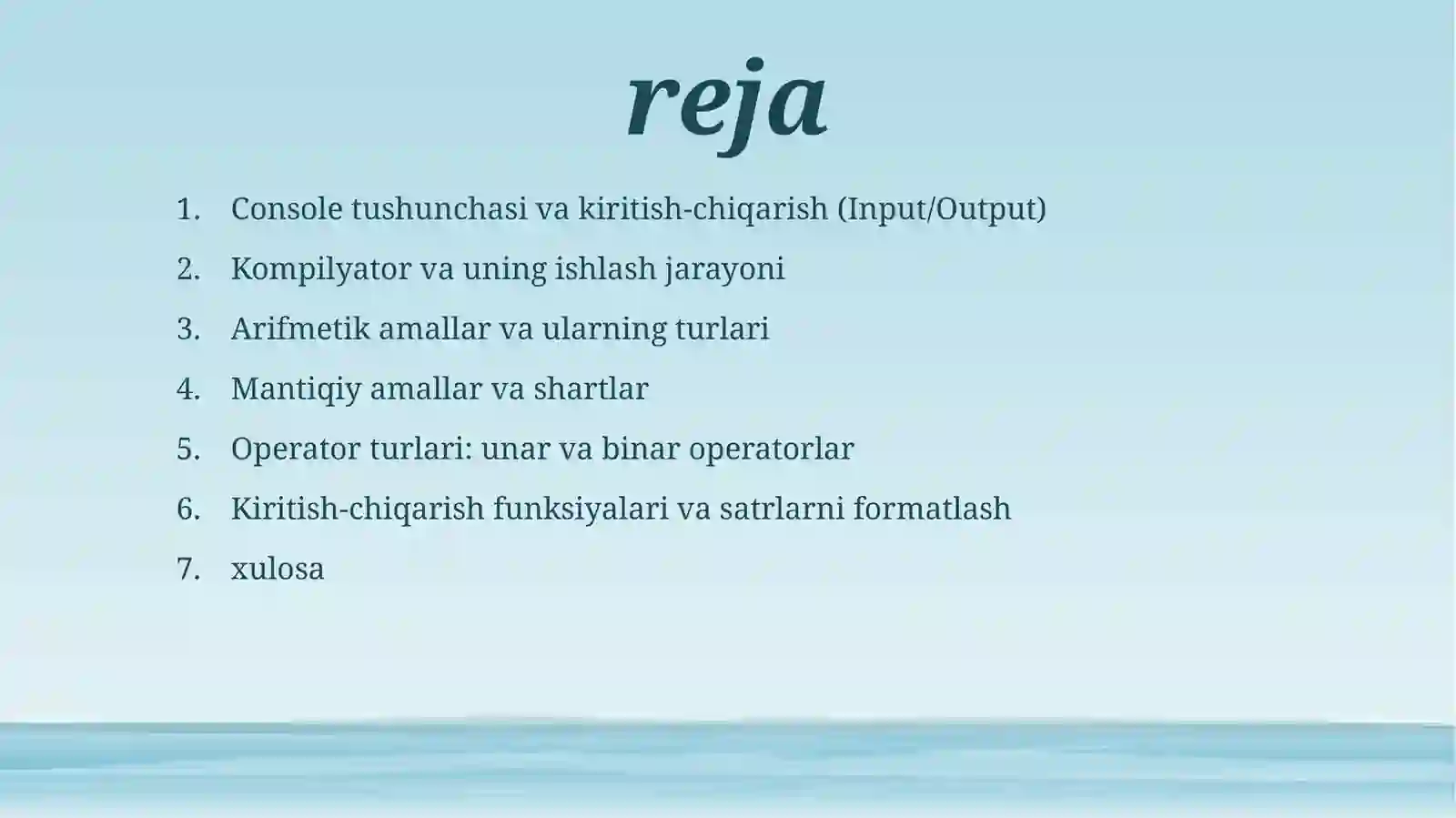 reja

1. Console tushunchasi va kiritish-chiqarish (Input/Output)
2. Kompilyator va uning ishlash jarayoni
3. Arifmetik amallar va ularning turlari
4. Mantiqiy amallar va shartlar
5. Operator turlari: unar va binar operatorlar
6. Kiritish-chiqarish funksiyalari va satrlarni formatlash
7. xulosa